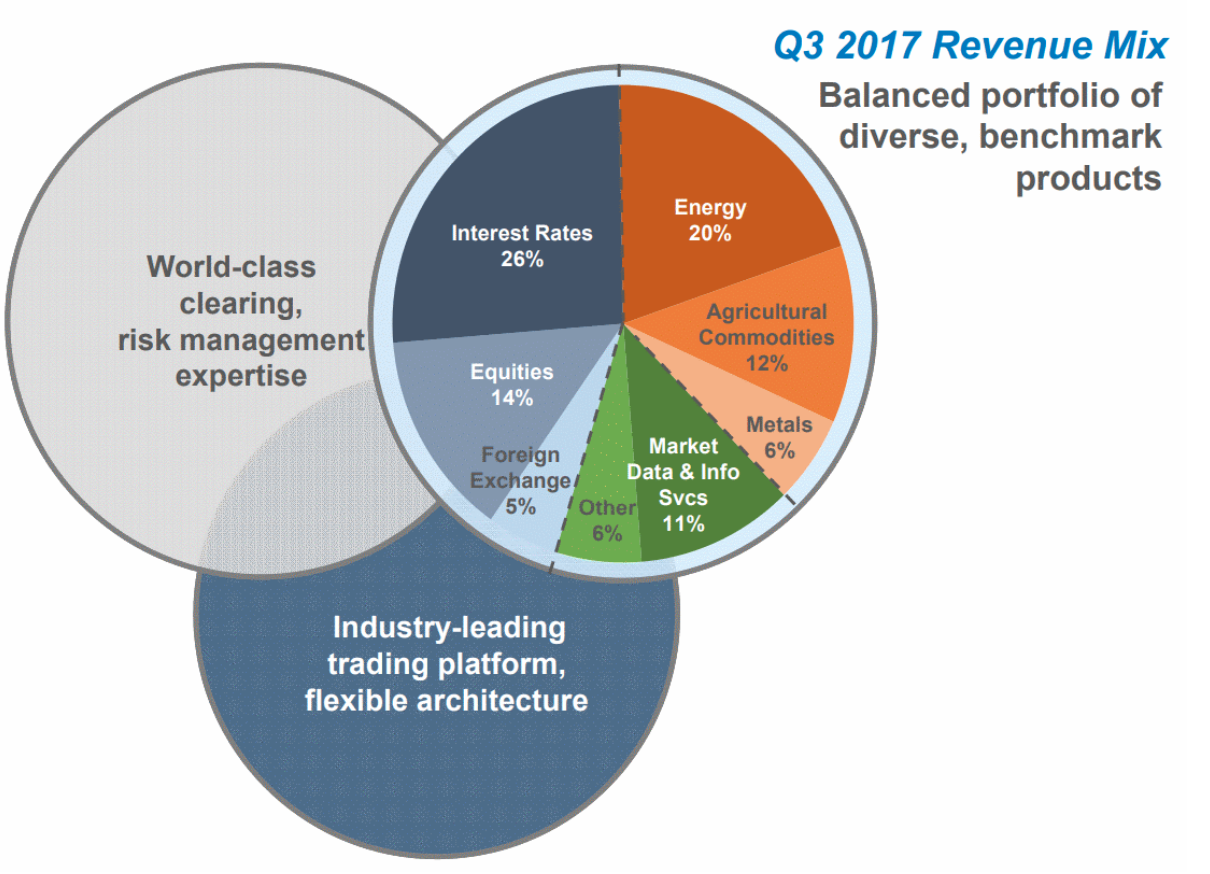 Q3 2017 Revenue Mix

Balanced portfolio of diverse, benchmark products

World-class clearing, risk management expertise

Interest Rates 26%

Energy 20%

Agricultural Commodities 12%

Metals 6%

Market Data & Info Svcs 11%

Other 6%

Foreign Exchange 5%

Equities 14%

Industry-leading trading platform, flexible architecture